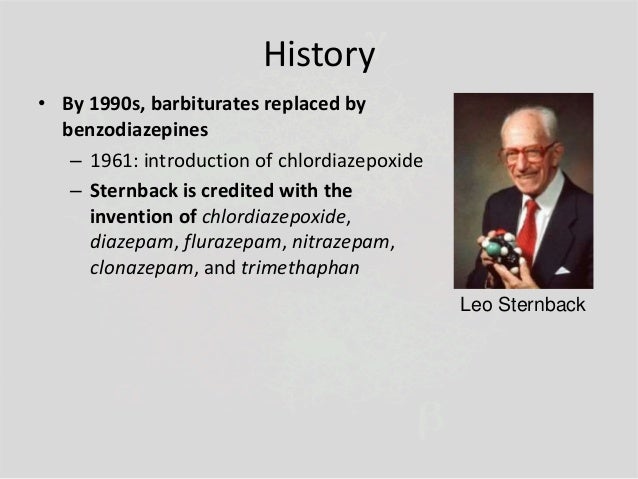 History

• By 1990s, barbiturates replaced by benzodiazepines
  – 1961: introduction of chlordiazepoxide
  – Sternback is credited with the invention of chlordiazepoxide, diazepam, flurazepam, nitrazepam, clonazepam, and trimethaphan

Leo Sternback